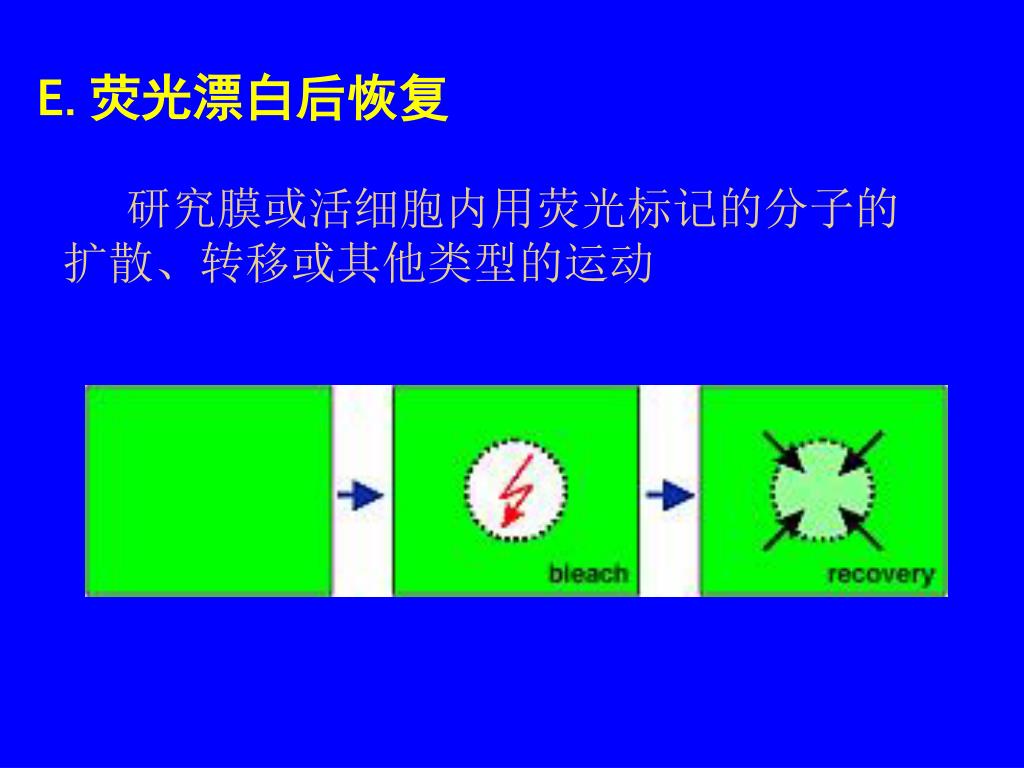 E. 荧光漂白后恢复

研究膜或活细胞内用荧光标记的分子的扩散、转移或其他类型的运动

bleach

recovery